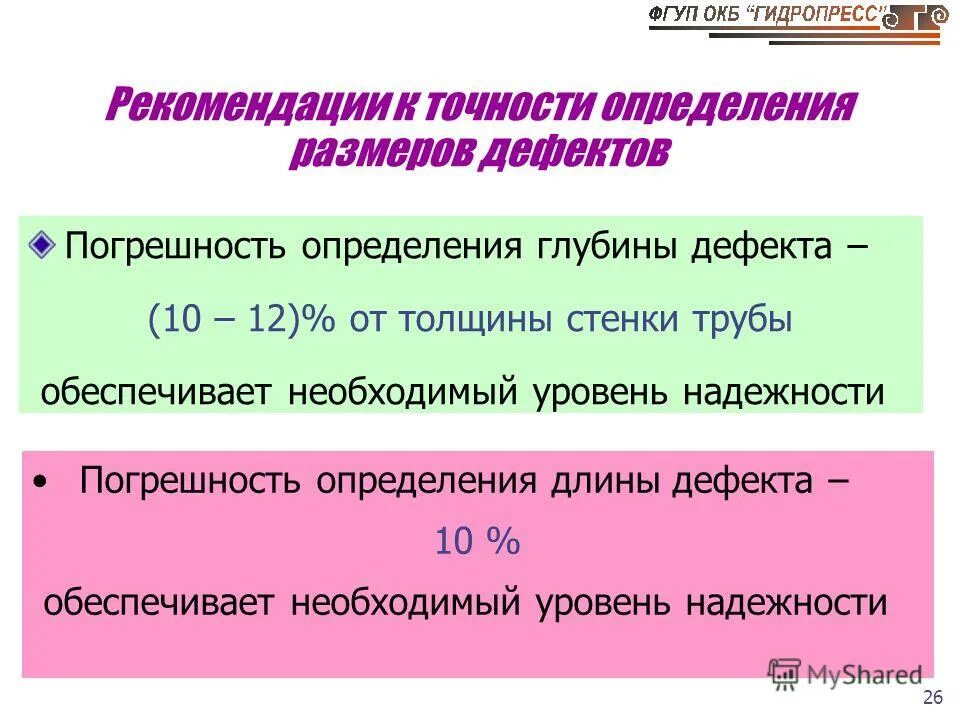 ФГУП ОКБ "ГИДРОПРЕСС"

Рекомендации к точности определения размеров дефектов

Погрешность определения глубины дефекта –

(10 – 12)% от толщины стенки трубы

обеспечивает необходимый уровень надежности

• Погрешность определения длины дефекта –

10 %

обеспечивает необходимый уровень надежности

MyShared

26